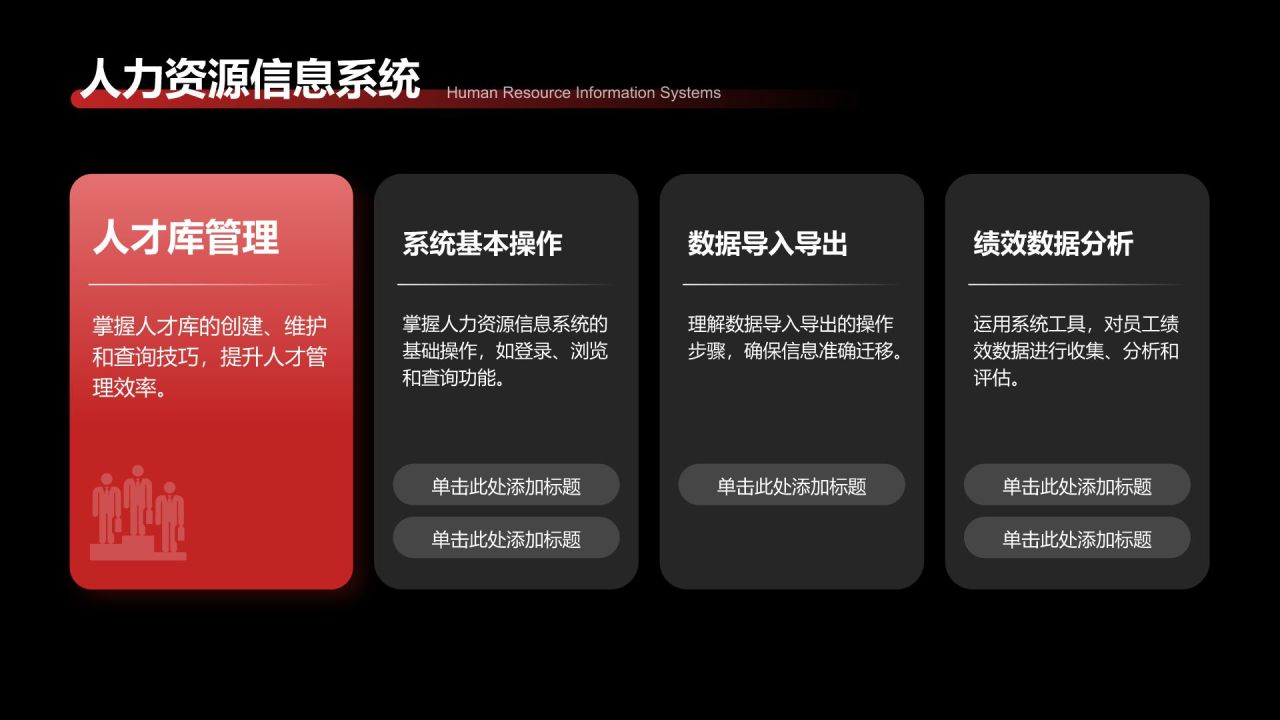 人力资源信息系统

Human Resource Information Systems

人才库管理

掌握人才库的创建、维护和查询技巧，提升人才管理效率。

系统基本操作

掌握人力资源信息系统的基础操作，如登录、浏览和查询功能。

单击此处添加标题

单击此处添加标题

数据导入导出

理解数据导入导出的操作步骤，确保信息准确迁移。

单击此处添加标题

绩效数据分析

运用系统工具，对员工绩效数据进行收集、分析和评估。

单击此处添加标题

单击此处添加标题